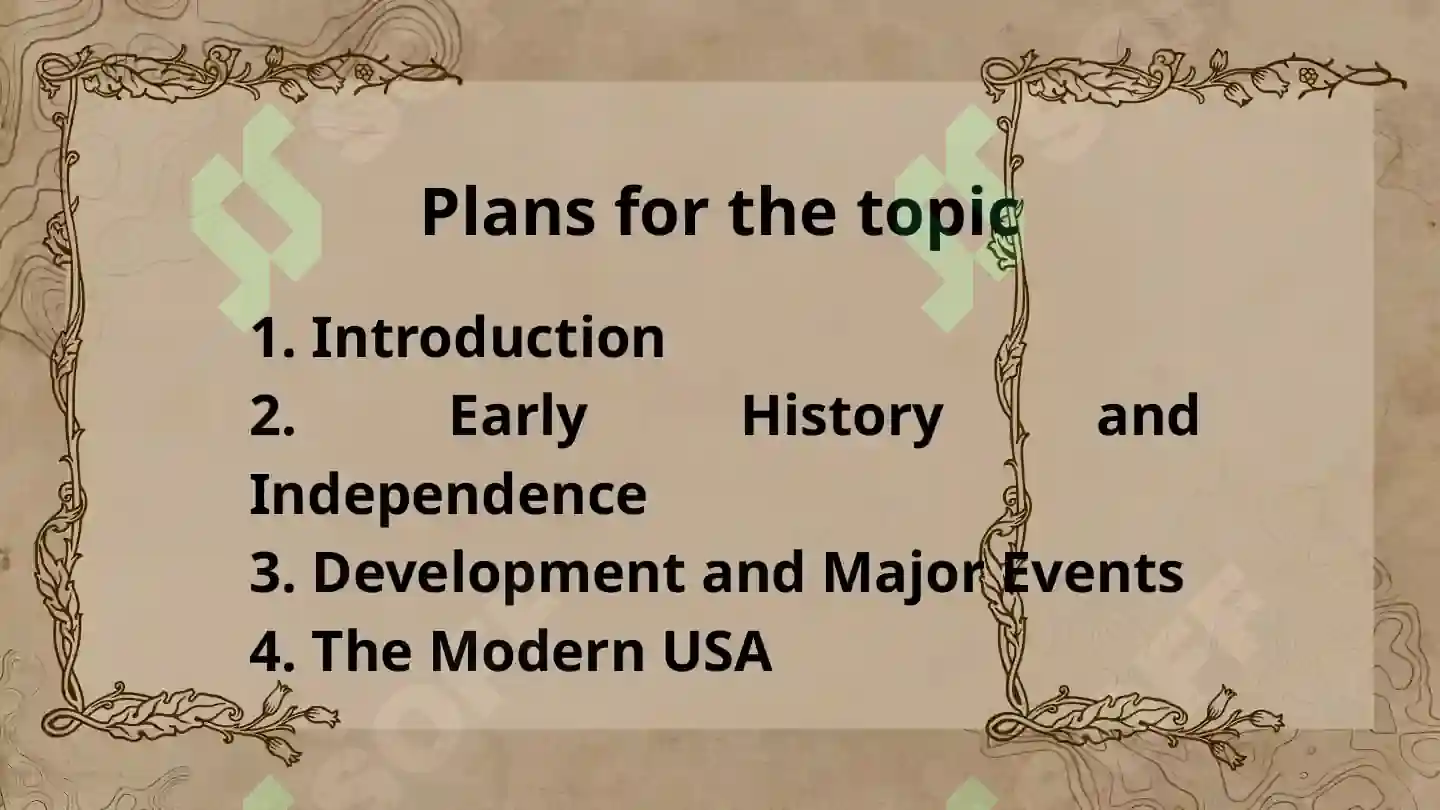 Plans for the topic

1. Introduction
2. Early History and Independence
3. Development and Major Events
4. The Modern USA